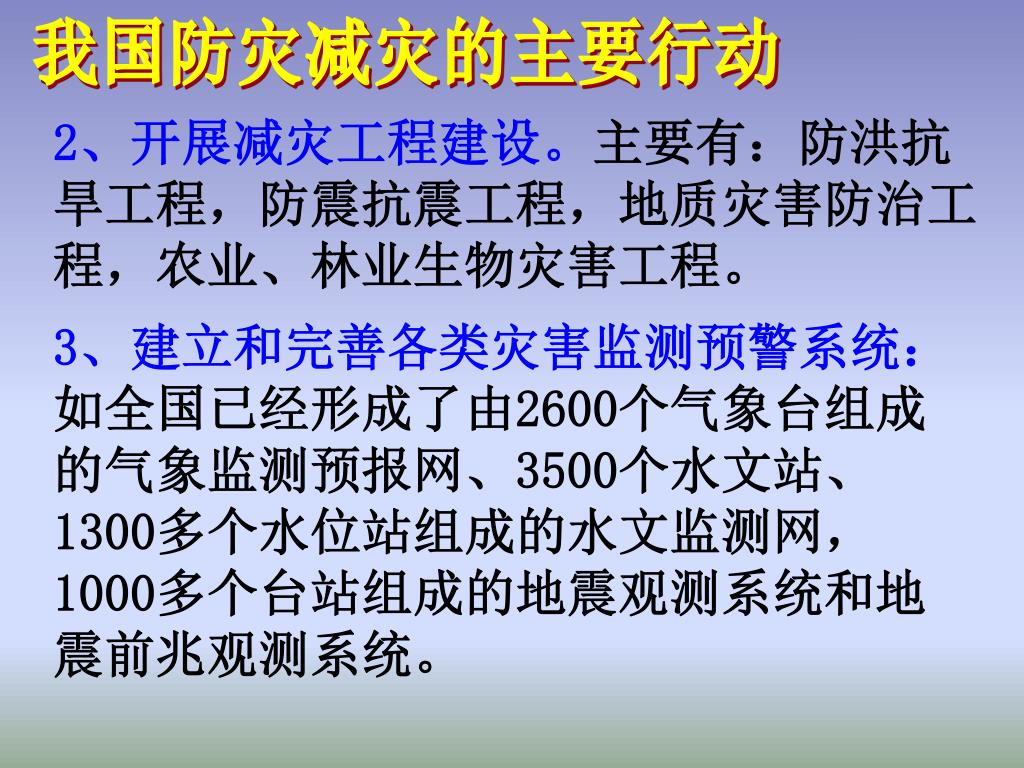 我国防灾减灾的主要行动

2、开展减灾工程建设。主要有：防洪抗旱工程，防震抗震工程，地质灾害防治工程，农业、林业生物灾害工程。

3、建立和完善各类灾害监测预警系统：如全国已经形成了由2600个气象台组成的气象监测预报网、3500个水文站、1300多个水位站组成的水文监测网，1000多个台站组成的地震观测系统和地震前兆观测系统。